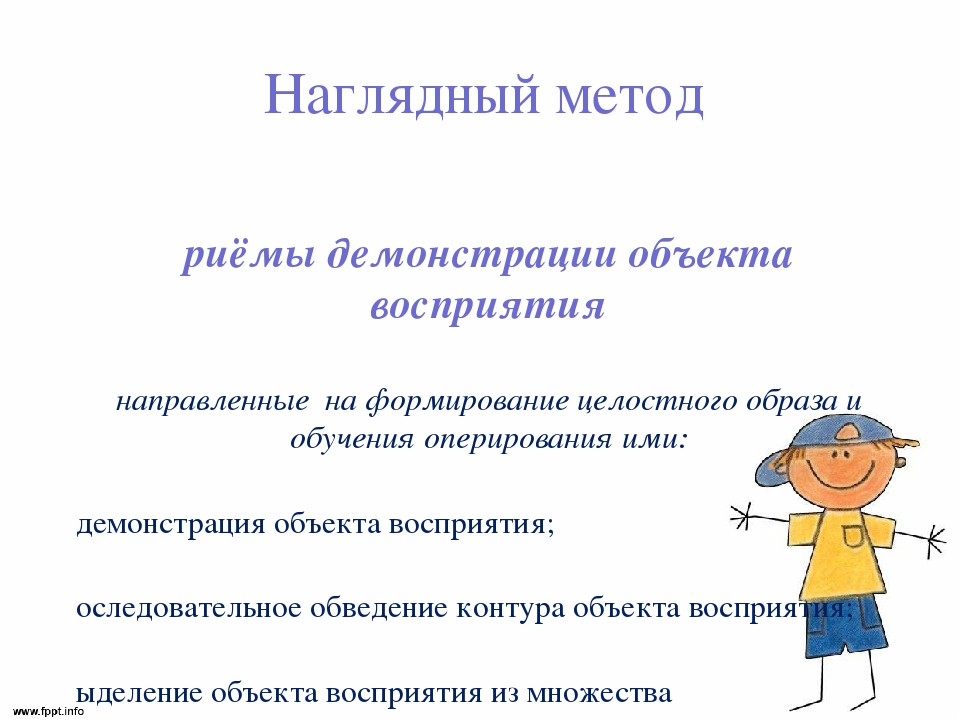 Наглядный метод

риёмы демонстрации объекта восприятия

направленные на формирование целостного образа и обучения оперирования ими:

демонстрация объекта восприятия;

оследовательное обведение контура объекта восприятия;

ыделение объекта восприятия из множества

www.fppt.info